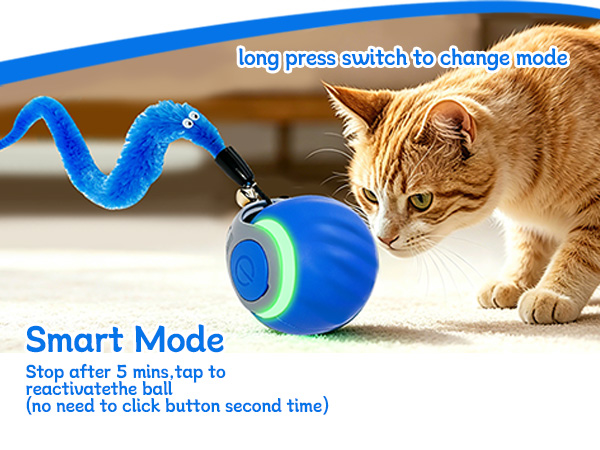 long press switch to change mode

Smart Mode

Stop after 5 mins,tap to reactivatethe ball
(no need to click button second time)